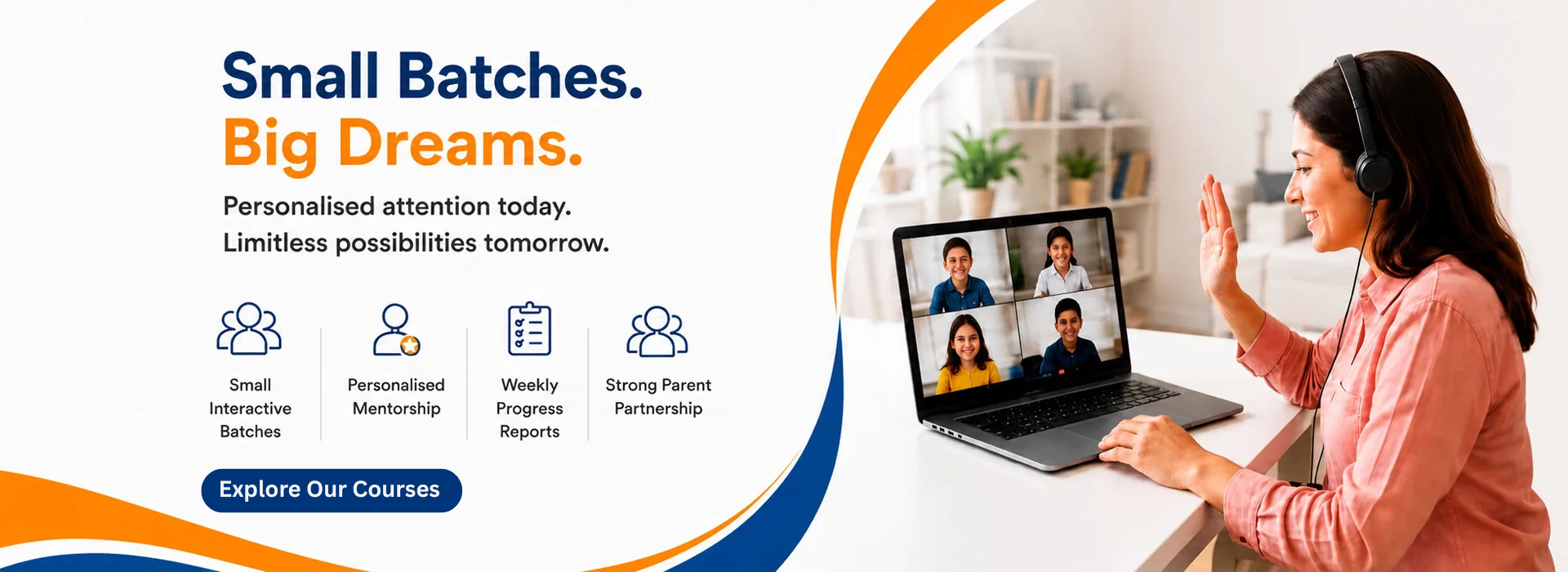 Small Batches.
Big Dreams.

Personalised attention today.
Limitless possibilities tomorrow.

Small Interactive Batches

Personalised Mentorship

Weekly Progress Reports

Strong Parent Partnership

Explore Our Courses